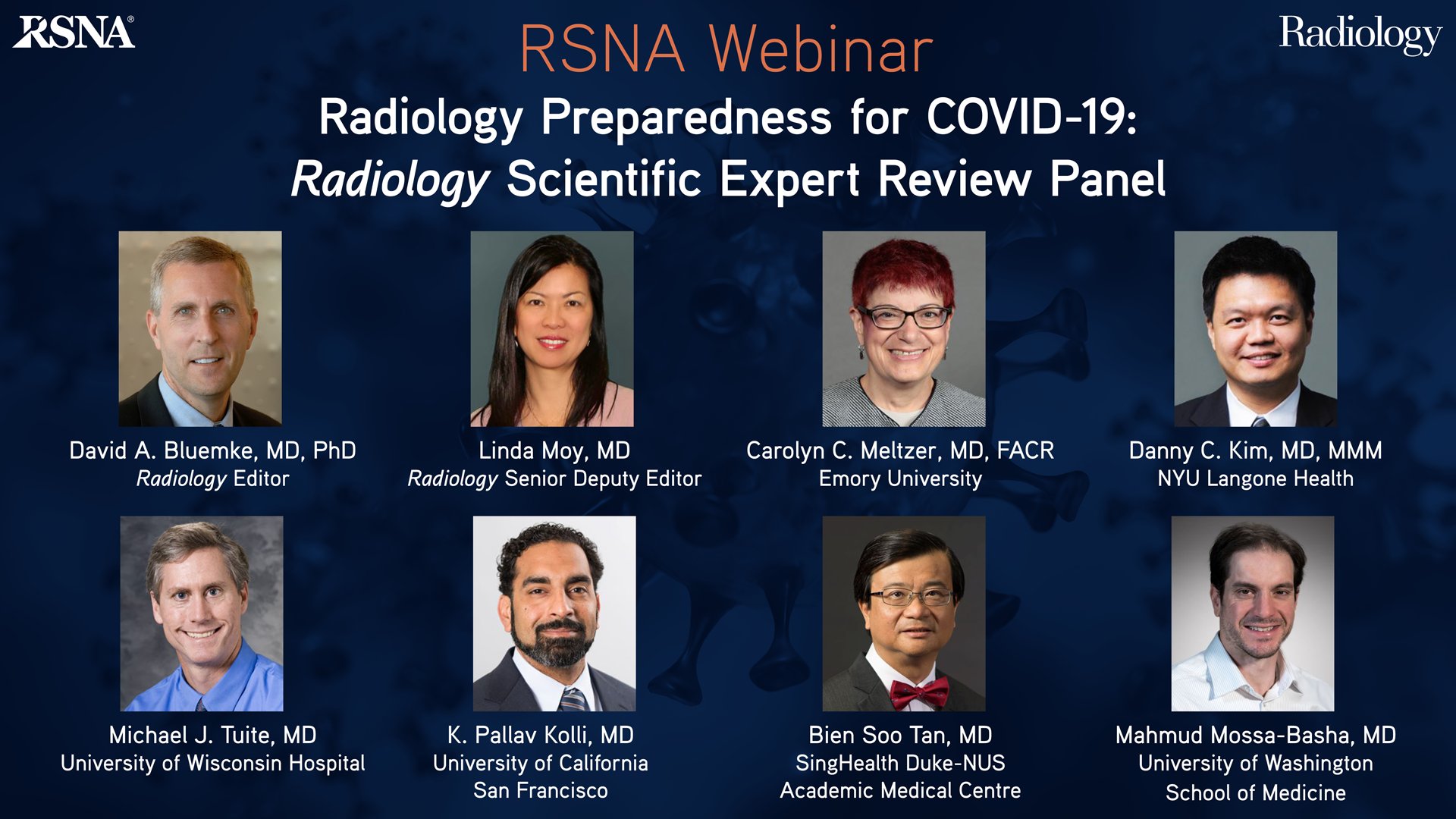 RSNA®

RSNA Webinar

Radiology

Radiology Preparedness for COVID-19: Radiology Scientific Expert Review Panel

David A. Bluemke, MD, PhD
Radiology Editor

Linda Moy, MD
Radiology Senior Deputy Editor

Carolyn C. Meltzer, MD, FACR
Emory University

Danny C. Kim, MD, MMM
NYU Langone Health

Michael J. Tuite, MD
University of Wisconsin Hospital

K. Pallav Kolli, MD
University of California
San Francisco

Bien Soo Tan, MD
SingHealth Duke-NUS
Academic Medical Centre

Mahmud Mossa-Basha, MD
University of Washington
School of Medicine